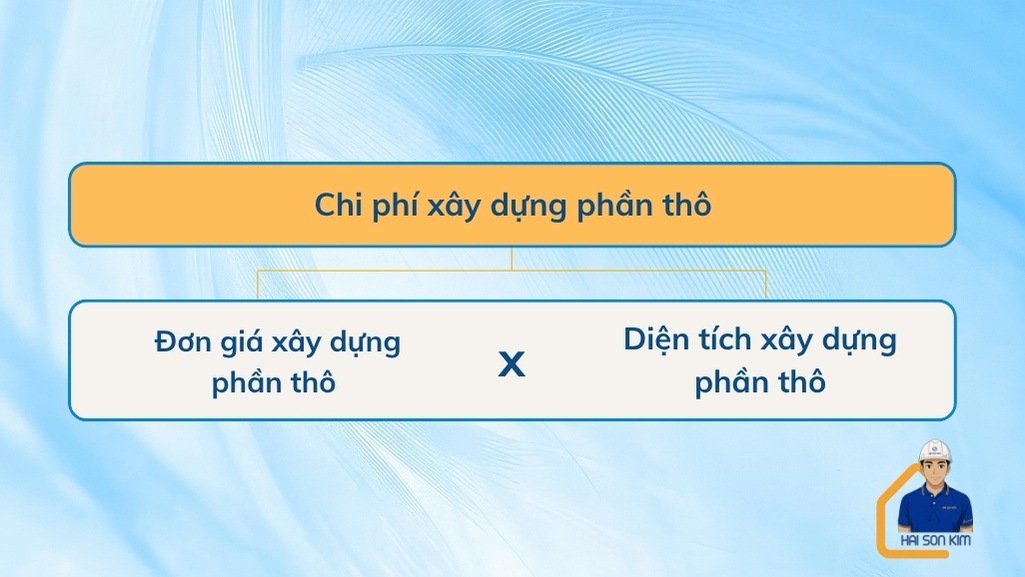 Chi phí xây dựng phần thô

Đơn giá xây dựng phần thô

x

Diện tích xây dựng phần thô

HAI SON KIM